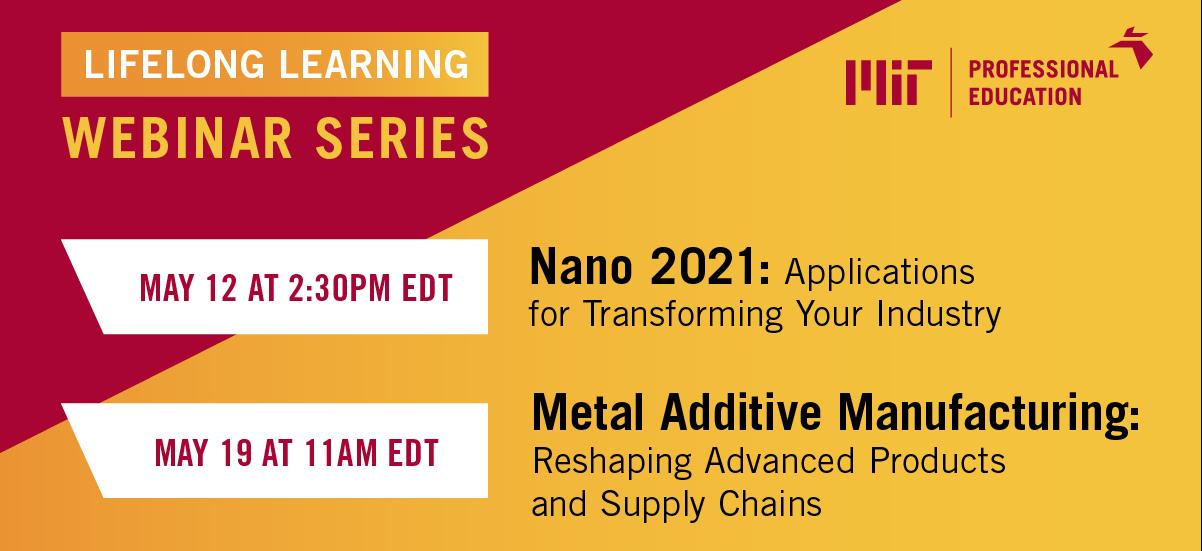 LIFELONG LEARNING
WEBINAR SERIES

MIT PROFESSIONAL EDUCATION

MAY 12 AT 2:30PM EDT

Nano 2021: Applications for Transforming Your Industry

MAY 19 AT 11AM EDT

Metal Additive Manufacturing: Reshaping Advanced Products and Supply Chains